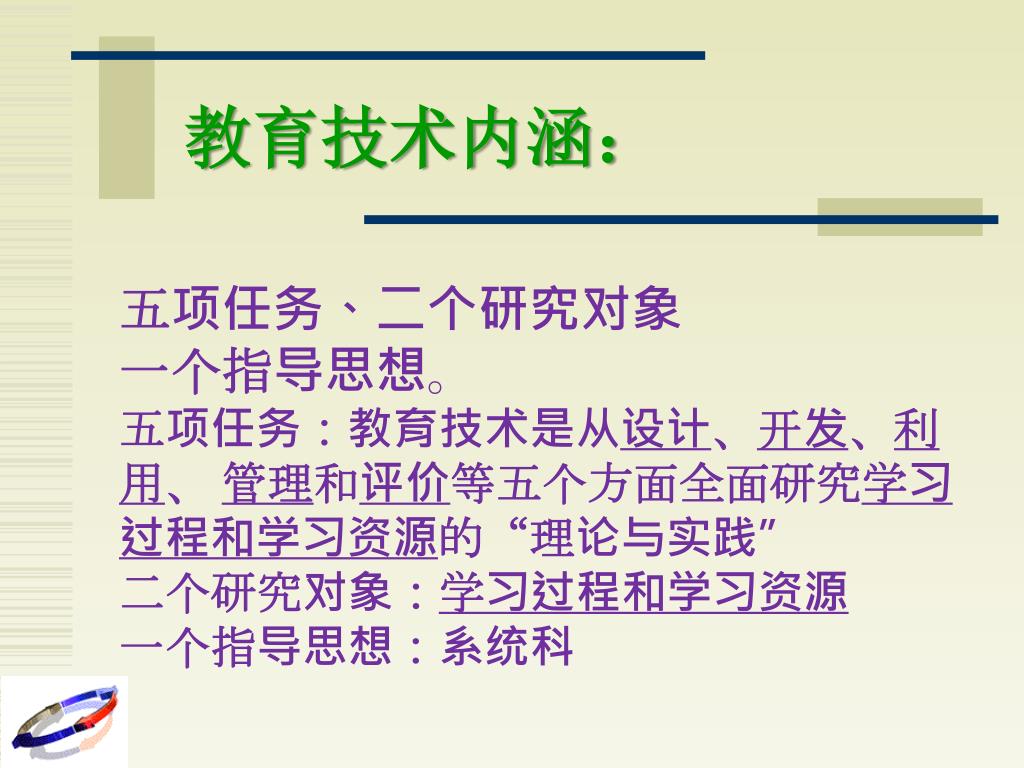 教育技术内涵：

五项任务、二个研究对象
一个指导思想。

五项任务：教育技术是从设计、开发、利用、 管理和评价等五个方面全面研究学习过程和学习资源的“理论与实践”

二个研究对象：学习过程和学习资源

一个指导思想：系统科